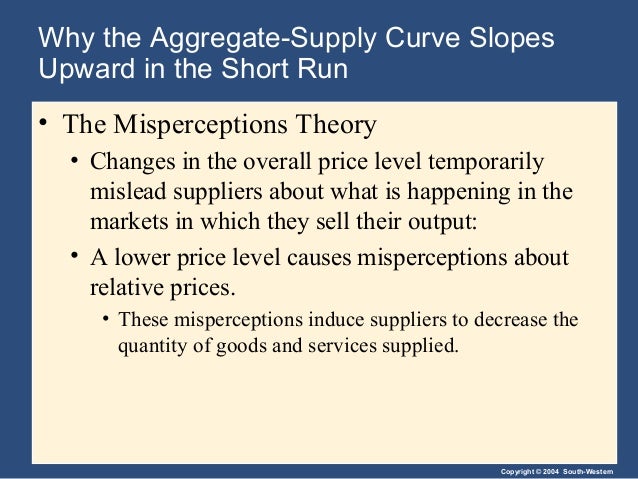 Why the Aggregate-Supply Curve Slopes Upward in the Short Run

• The Misperceptions Theory
  • Changes in the overall price level temporarily mislead suppliers about what is happening in the markets in which they sell their output:
  • A lower price level causes misperceptions about relative prices.
    • These misperceptions induce suppliers to decrease the quantity of goods and services supplied.

Copyright © 2004 South-Western